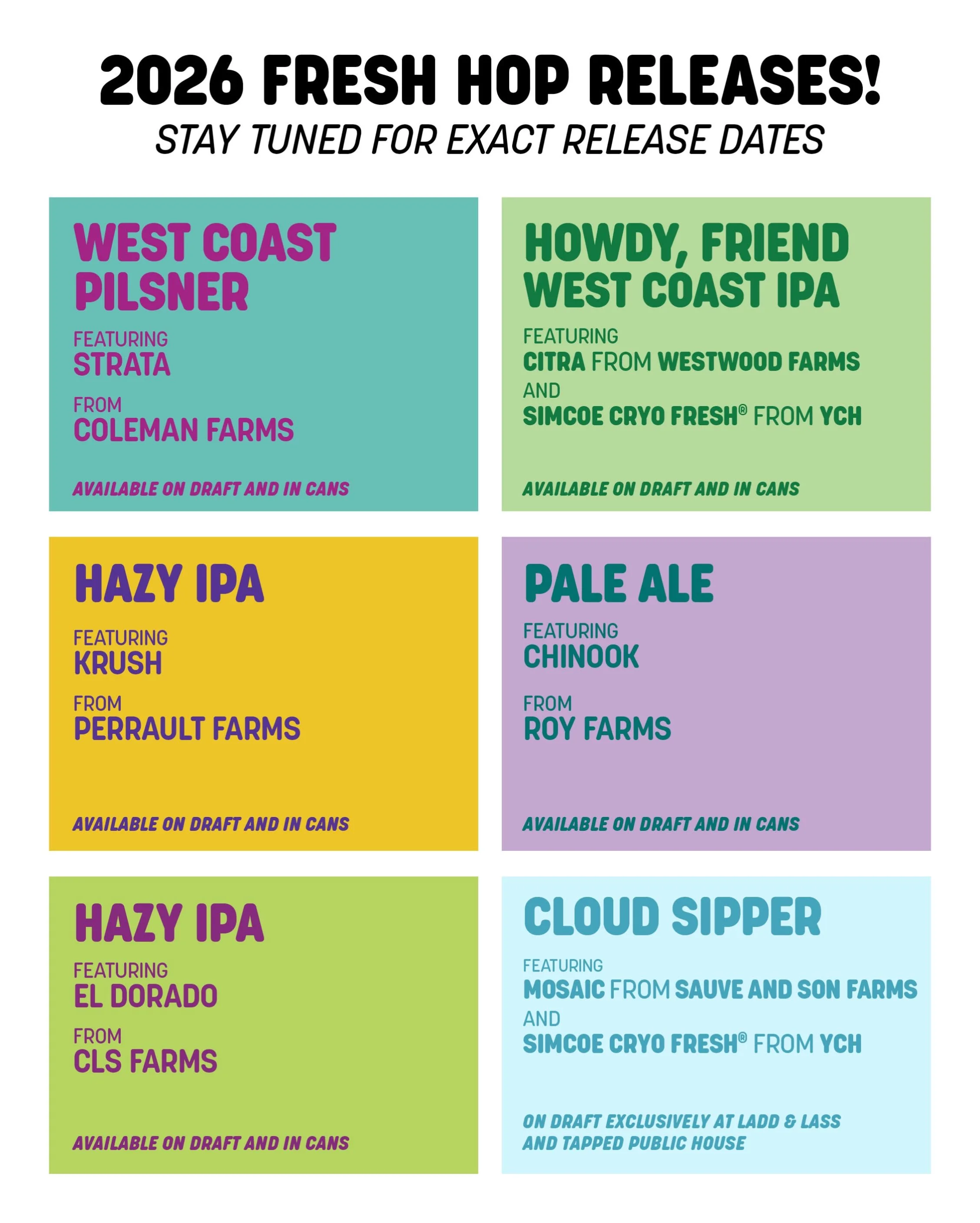 2026 FRESH HOP RELEASES!
STAY TUNED FOR EXACT RELEASE DATES

WEST COAST PILSNER

FEATURING
STRATA

FROM
COLEMAN FARMS

AVAILABLE ON DRAFT AND IN CANS

HOWDY, FRIEND WEST COAST IPA

FEATURING
CITRA FROM WESTWOOD FARMS
AND
SIMCOE CRYO FRESH® FROM YCH

AVAILABLE ON DRAFT AND IN CANS

HAZY IPA

FEATURING
KRUSH

FROM
PERRAULT FARMS

AVAILABLE ON DRAFT AND IN CANS

PALE ALE

FEATURING
CHINOOK

FROM
ROY FARMS

AVAILABLE ON DRAFT AND IN CANS

HAZY IPA

FEATURING
EL DORADO

FROM
CLS FARMS

AVAILABLE ON DRAFT AND IN CANS

CLOUD SIPPER

FEATURING
MOSAIC FROM SAUVE AND SON FARMS
AND
SIMCOE CRYO FRESH® FROM YCH

ON DRAFT EXCLUSIVELY AT LADD & LASS AND TAPPED PUBLIC HOUSE